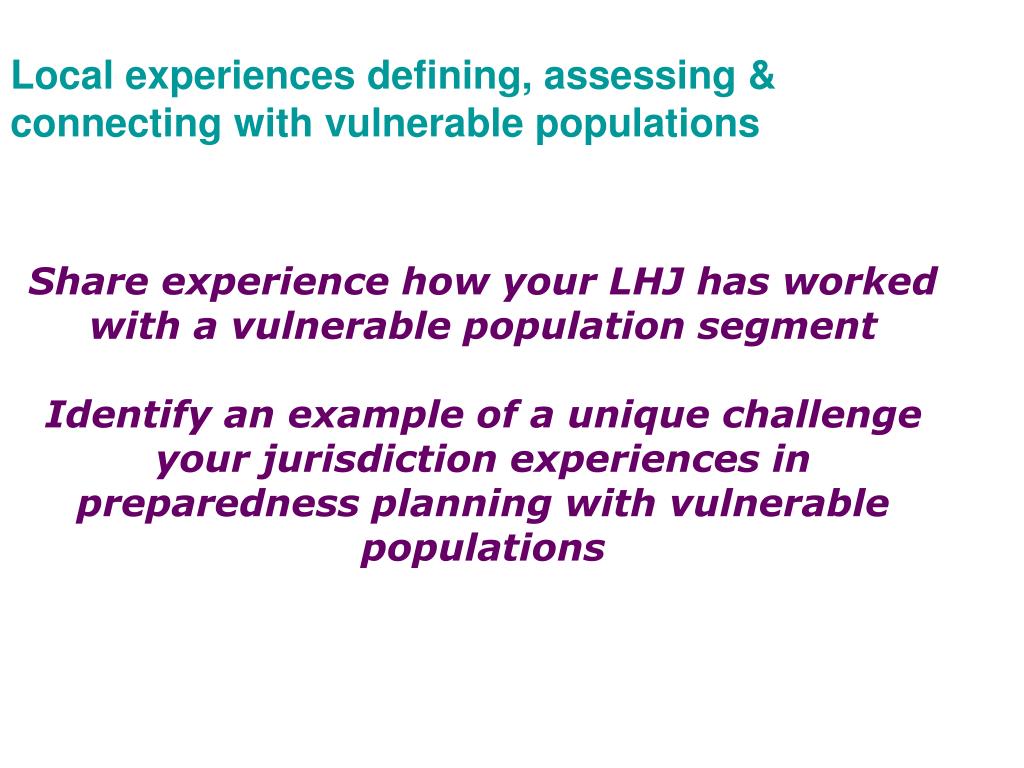 Local experiences defining, assessing & connecting with vulnerable populations

Share experience how your LHJ has worked with a vulnerable population segment

Identify an example of a unique challenge your jurisdiction experiences in preparedness planning with vulnerable populations